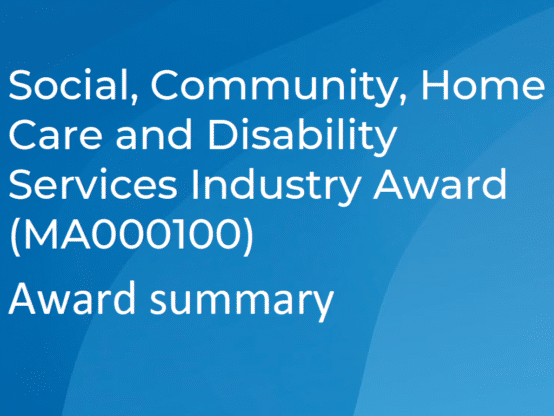 Social, Community, Home Care and Disability Services Industry Award (MA000100)

Award summary